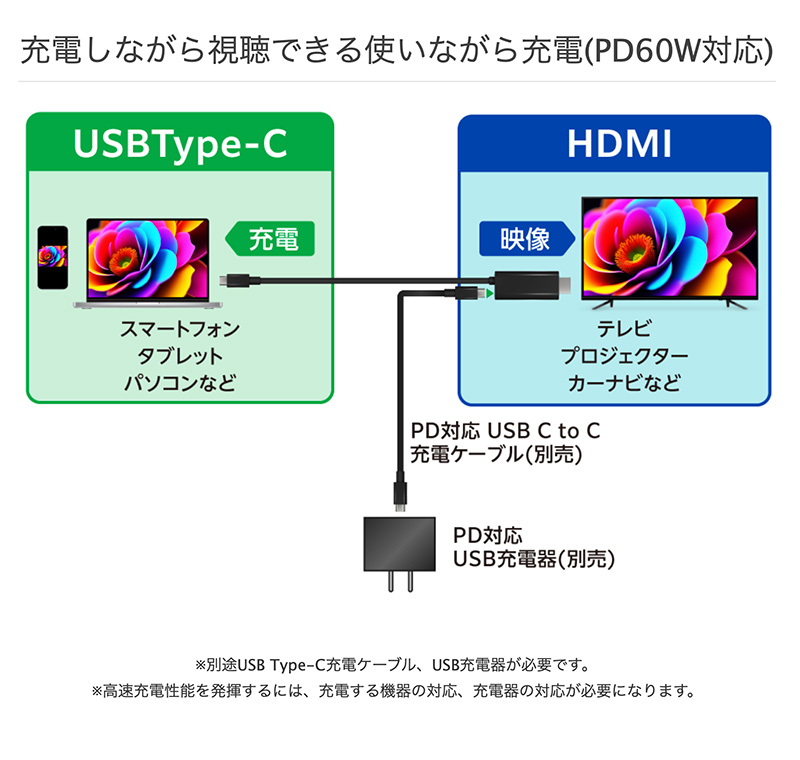 充電しながら視聴できる使いながら充電(PD60W対応)

USBType-C

充電

スマートフォン
タブレット
パソコンなど

HDMI

映像

テレビ
プロジェクター
カーナビなど

PD対応 USB C to C
充電ケーブル(別売)

PD対応
USB充電器(別売)

※別途USB Type-C充電ケーブル、USB充電器が必要です。
※高速充電性能を発揮するには、充電する機器の対応、充電器の対応が必要になります。